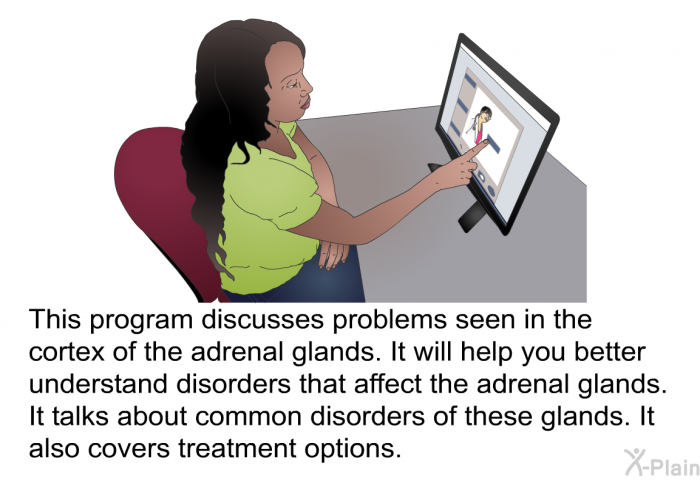 This program discusses problems seen in the cortex of the adrenal glands. It will help you better understand disorders that affect the adrenal glands. It talks about common disorders of these glands. It also covers treatment options.

X-Plain